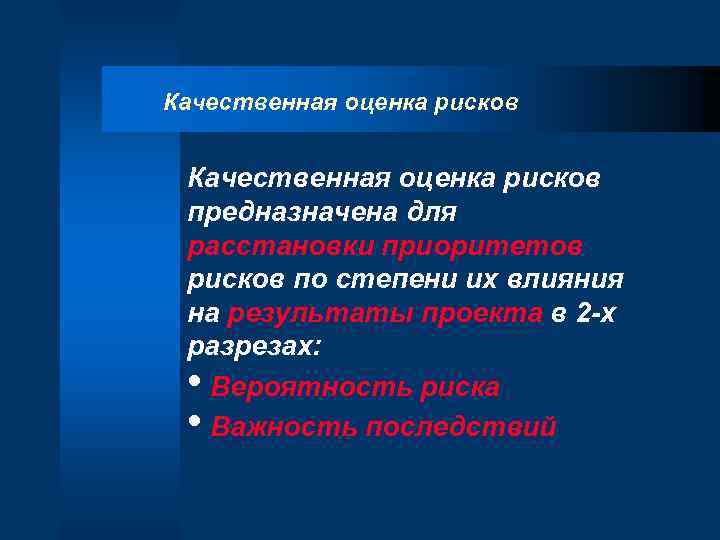 Качественная оценка рисков

Качественная оценка рисков предназначена для расстановки приоритетов рисков по степени их влияния на результаты проекта в 2-х разрезах:

• Вероятность риска
• Важность последствий